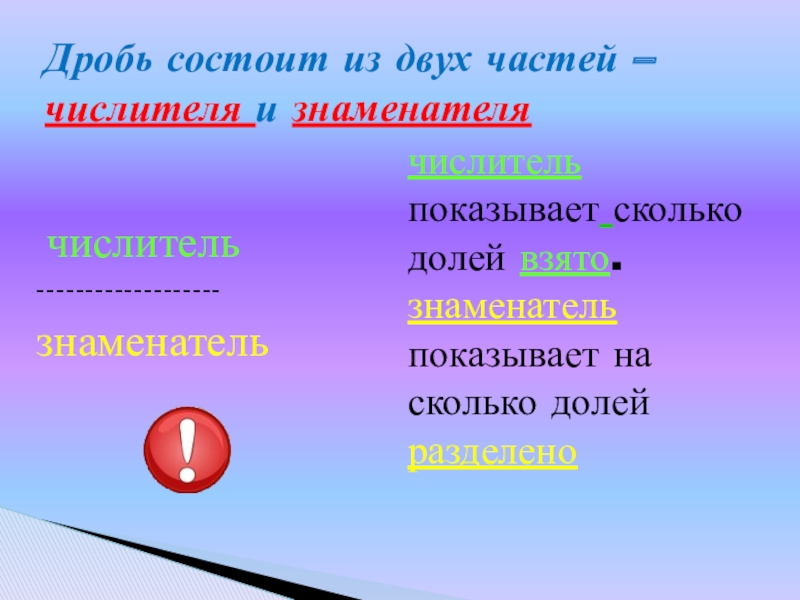 Дробь состоит из двух частей – числителя и знаменателя

числитель
-------------------
знаменатель

!

числитель показывает сколько долей взято.
знаменатель показывает на сколько долей разделено